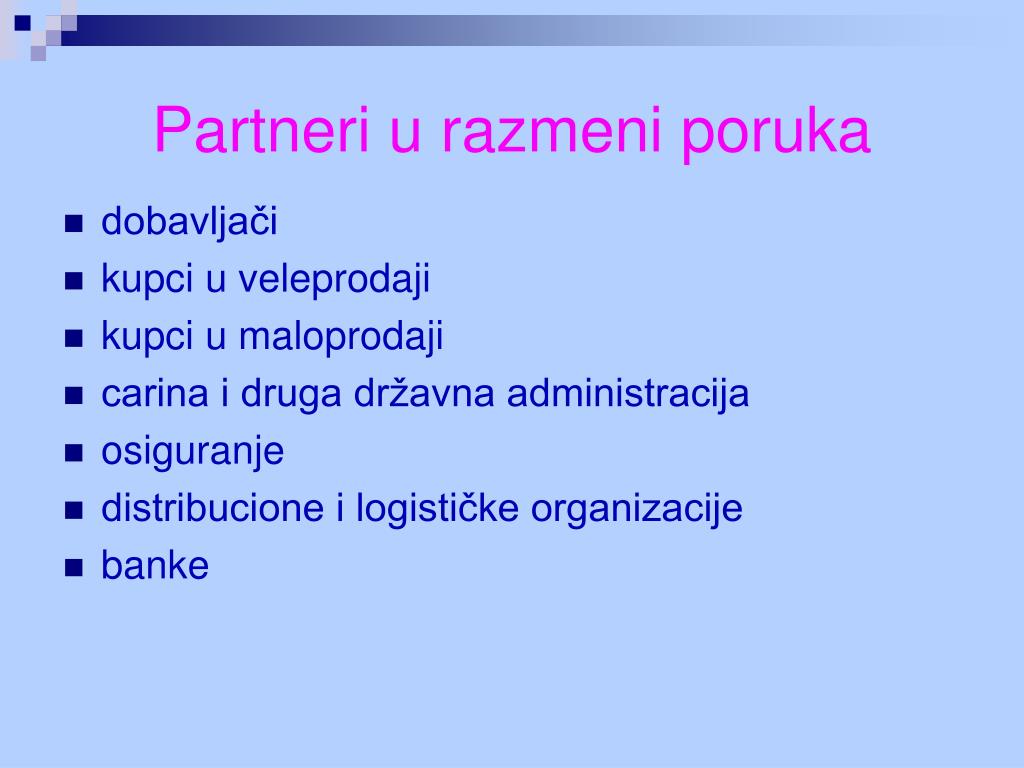 Partneri u razmeni poruka

- dobavljači
- kupci u veleprodaji
- kupci u maloprodaji
- carina i druga državna administracija
- osiguranje
- distribucione i logističke organizacije
- banke